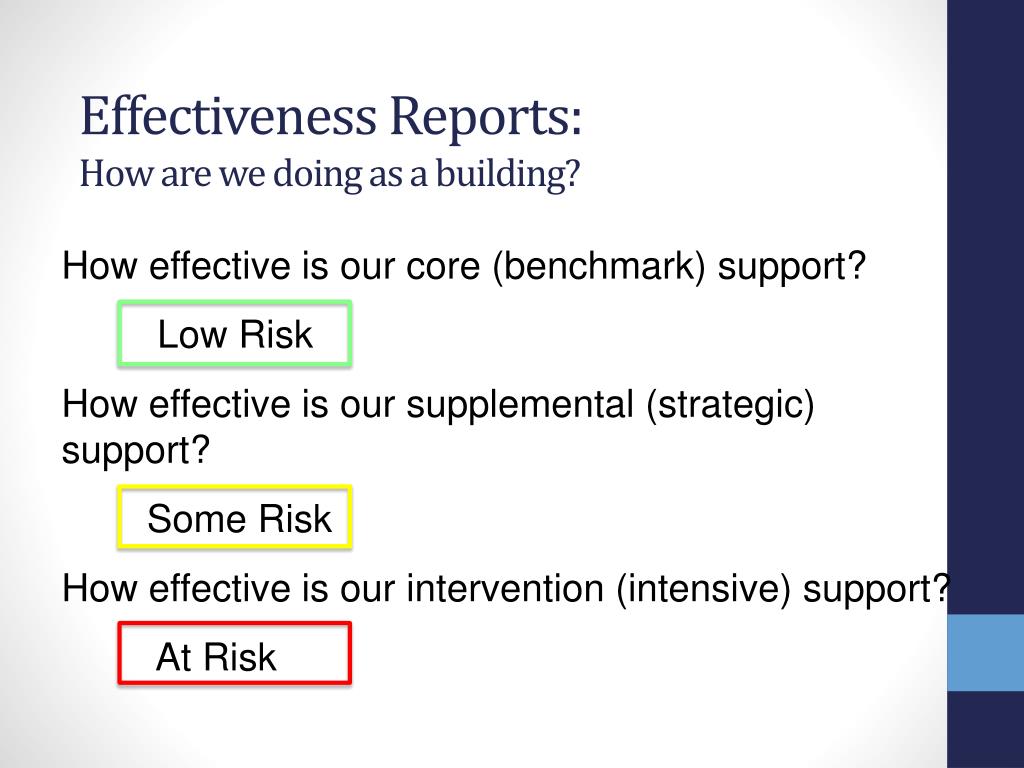 Effectiveness Reports:
How are we doing as a building?

How effective is our core (benchmark) support?

Low Risk

How effective is our supplemental (strategic) support?

Some Risk

How effective is our intervention (intensive) support?

At Risk